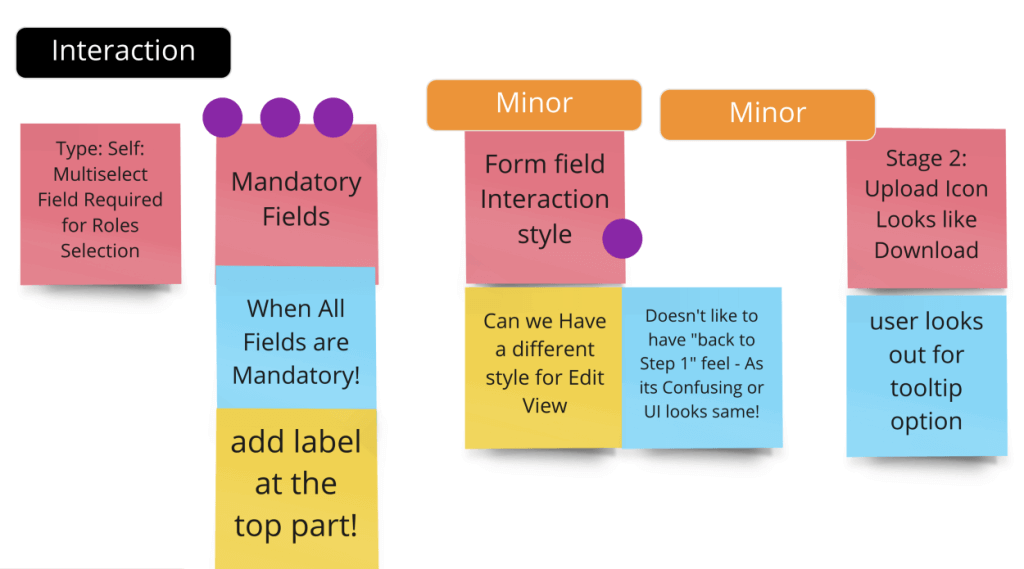 Interaction

Type: Self: Multiselect Field Required for Roles Selection

Mandatory Fields

When All Fields are Mandatory!

add label at the top part!

Minor

Form field Interaction style

Can we Have a different style for Edit View

Doesn't like to have "back to Step 1" feel - As its Confusing or UI looks same!

Minor

Stage 2: Upload Icon Looks like Download

user looks out for tooltip option